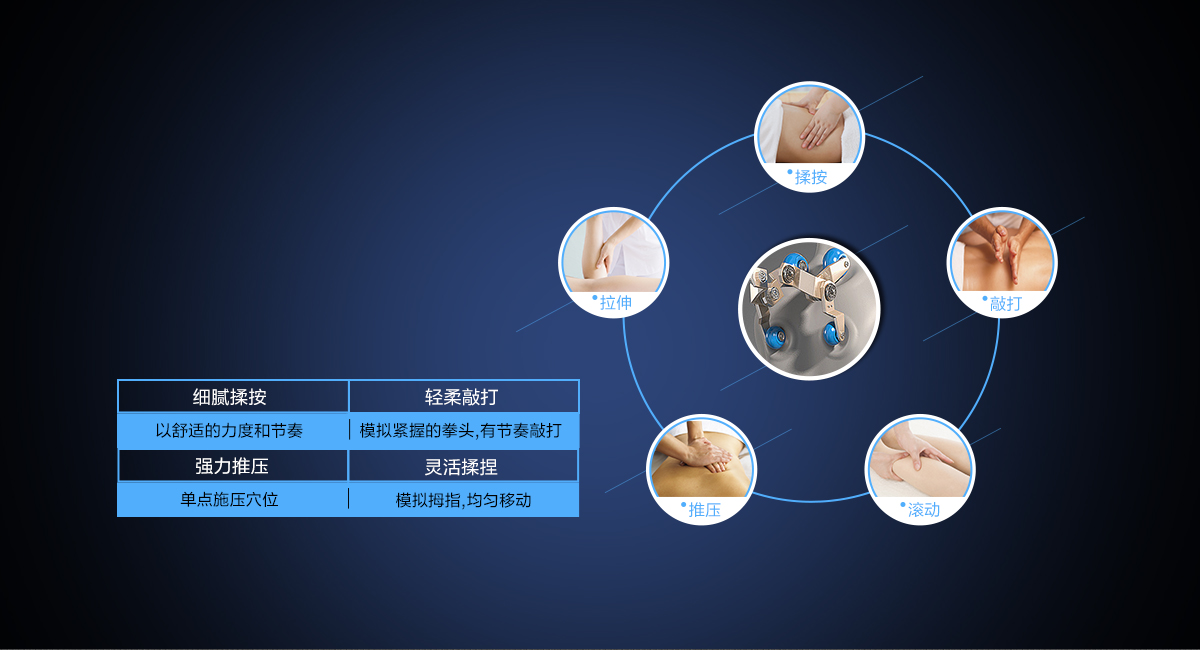 揉按

拉伸

敲打

推压

滚动

| 细腻揉按 | 轻柔敲打 |
|---|---|
| 以舒适的力度和节奏 | 模拟紧握的拳头,有节奏敲打 |
| 强力推压 | 灵活揉捏 |
| 单点施压穴位 | 模拟拇指,均匀移动 |